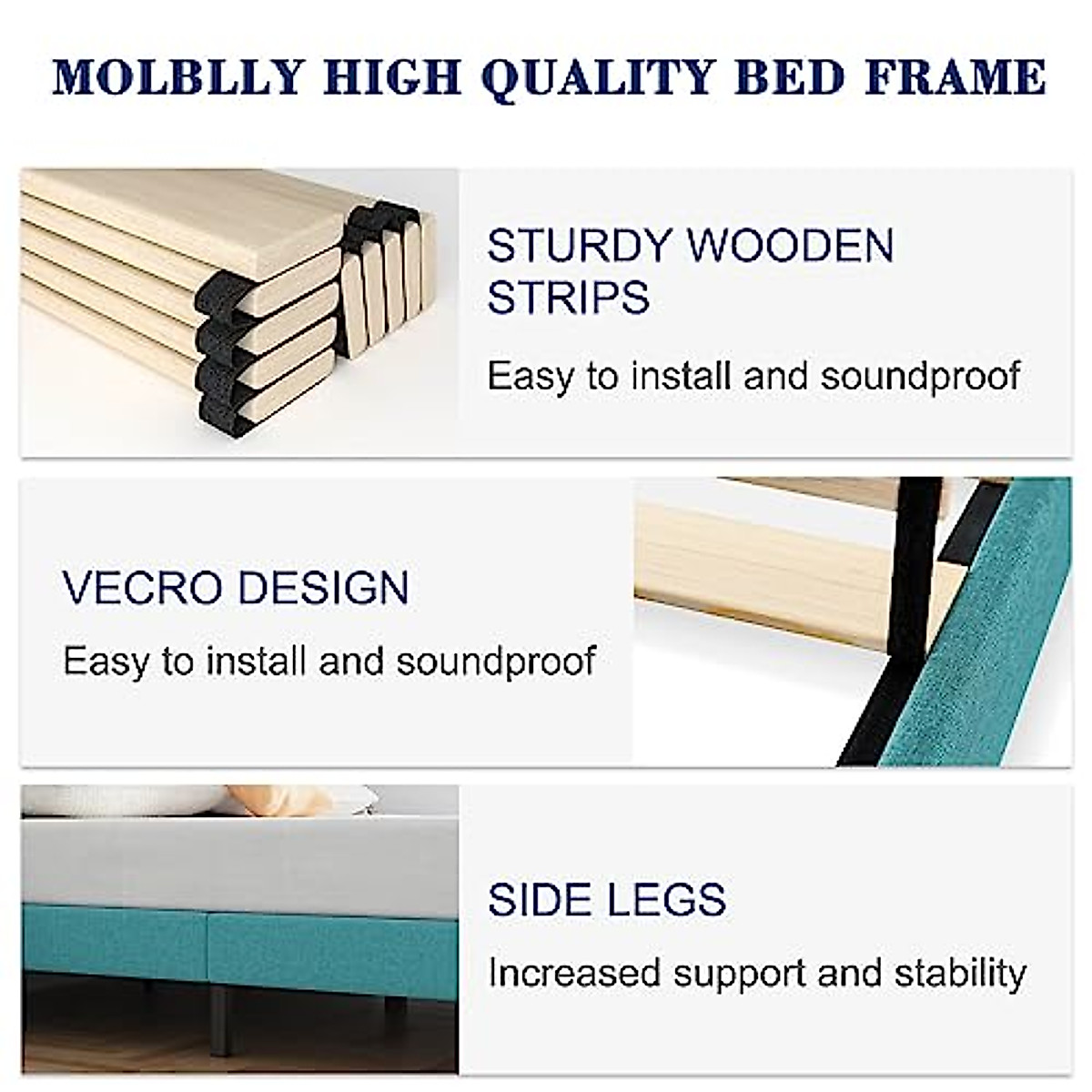 MOLBLLY HIGH QUALITY BED FRAME

STURDY WOODEN STRIPS

Easy to install and soundproof

VECRO DESIGN

Easy to install and soundproof

SIDE LEGS

Increased support and stability